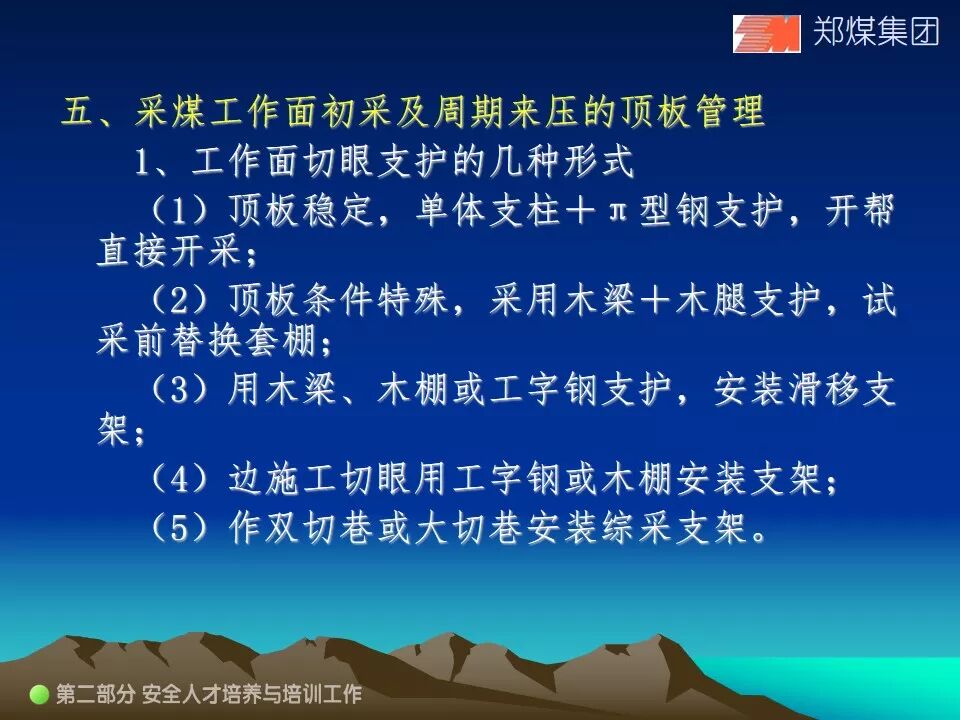 郑煤集团

五、采煤工作面初采及周期来压的顶板管理

1、工作面切眼支护的几种形式

（1）顶板稳定，单体支柱＋π型钢支护，开帮直接开采；

（2）顶板条件特殊，采用木梁＋木腿支护，试采前替换套棚；

（3）用木梁、木棚或工字钢支护，安装滑移支架；

（4）边施工切眼用工字钢或木棚安装支架；

（5）作双切巷或大切巷安装综采支架。

第二部分 安全人才培养与培训工作